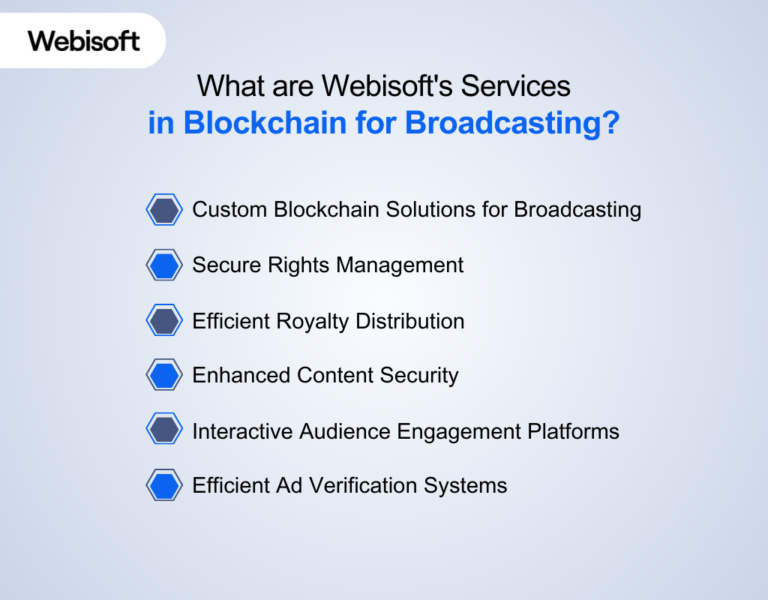 Webisoft

What are Webisoft's Services
in Blockchain for Broadcasting?

Custom Blockchain Solutions for Broadcasting

Secure Rights Management

Efficient Royalty Distribution

Enhanced Content Security

Interactive Audience Engagement Platforms

Efficient Ad Verification Systems